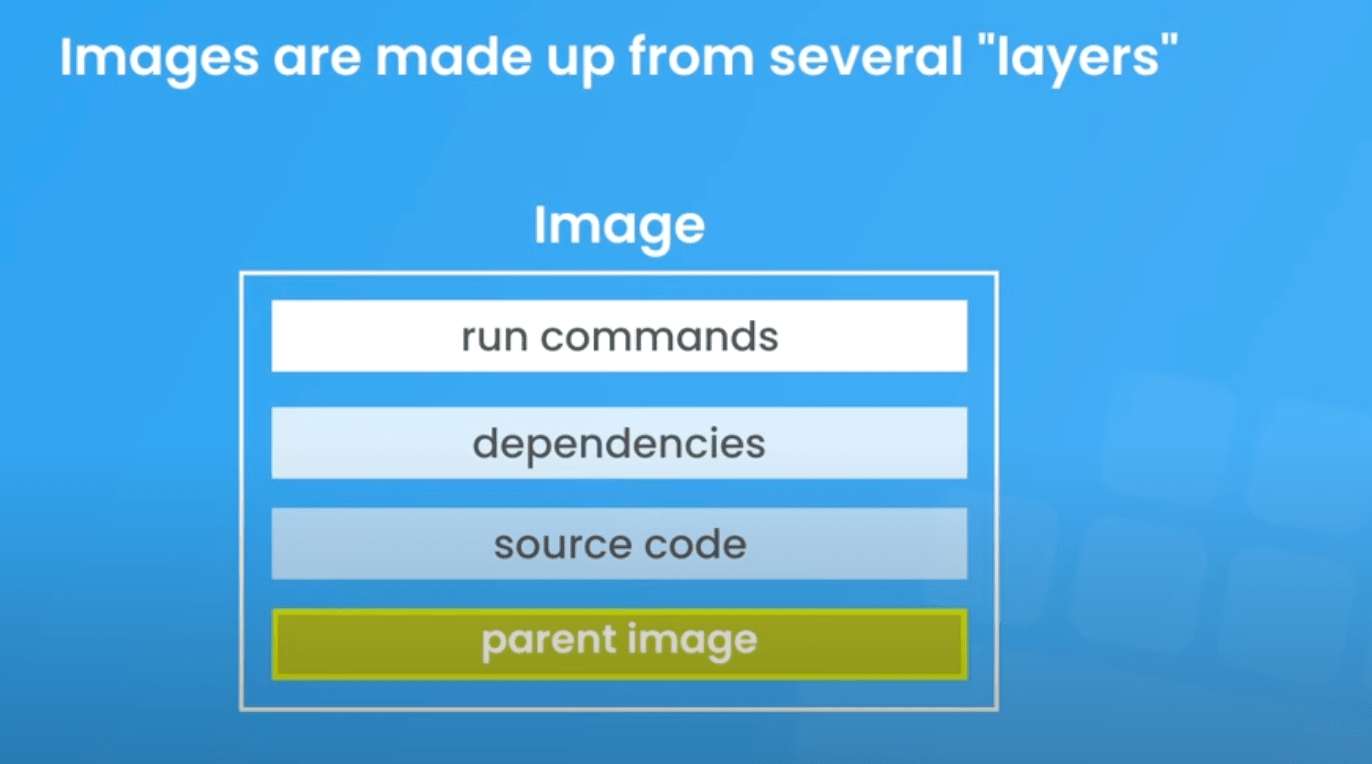 Images are made up from several "layers"

Image

run commands

dependencies

source code

parent image